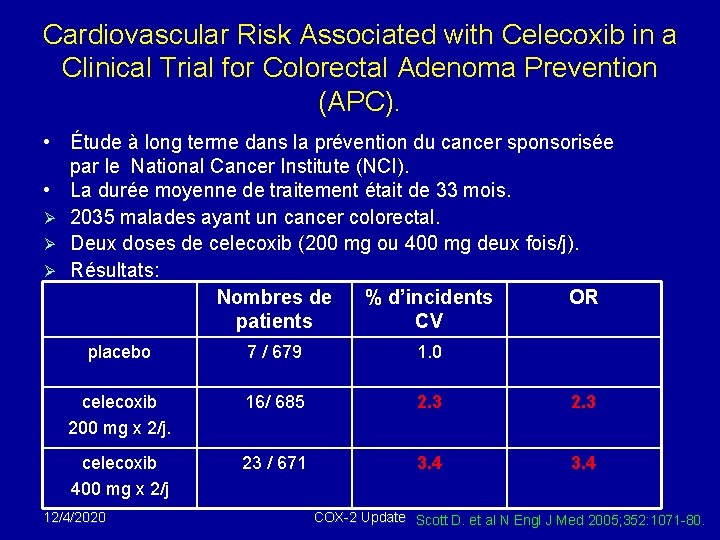 Cardiovascular Risk Associated with Celecoxib in a Clinical Trial for Colorectal Adenoma Prevention (APC).

• Étude à long terme dans la prévention du cancer sponsorisée par le National Cancer Institute (NCI).
• La durée moyenne de traitement était de 33 mois.
➢ 2035 malades ayant un cancer colorectal.
➢ Deux doses de celecoxib (200 mg ou 400 mg deux fois/j).
➢ Résultats:

| | Nombres de patients | % d'incidents CV | OR |
|---|---|---|---|
| placebo | 7 / 679 | 1.0 | |
| celecoxib 200 mg x 2/j. | 16/ 685 | 2.3 | 2.3 |
| celecoxib 400 mg x 2/j | 23 / 671 | 3.4 | 3.4 |

12/4/2020 COX-2 Update Scott D. et al N Engl J Med 2005;352:1071-80.